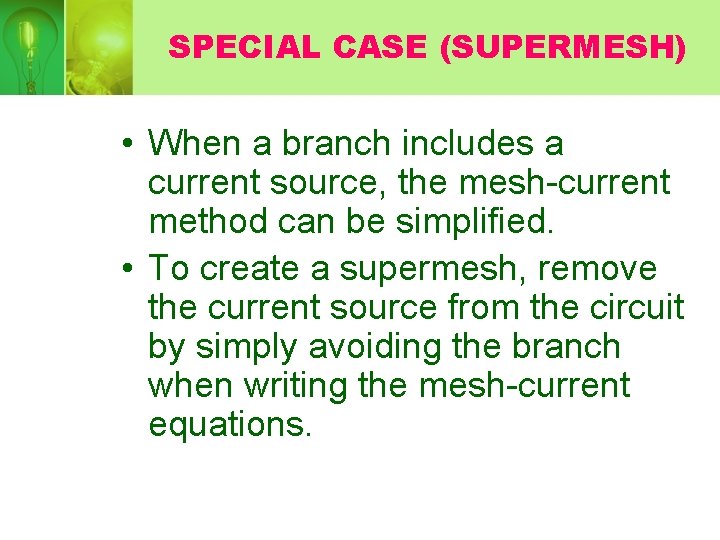 SPECIAL CASE (SUPERMESH)

• When a branch includes a current source, the mesh-current method can be simplified.

• To create a supermesh, remove the current source from the circuit by simply avoiding the branch when writing the mesh-current equations.